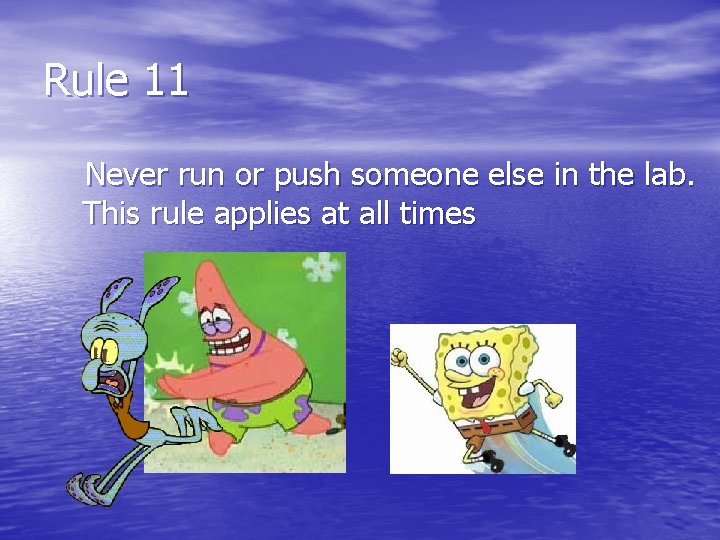 Rule 11

Never run or push someone else in the lab. This rule applies at all times